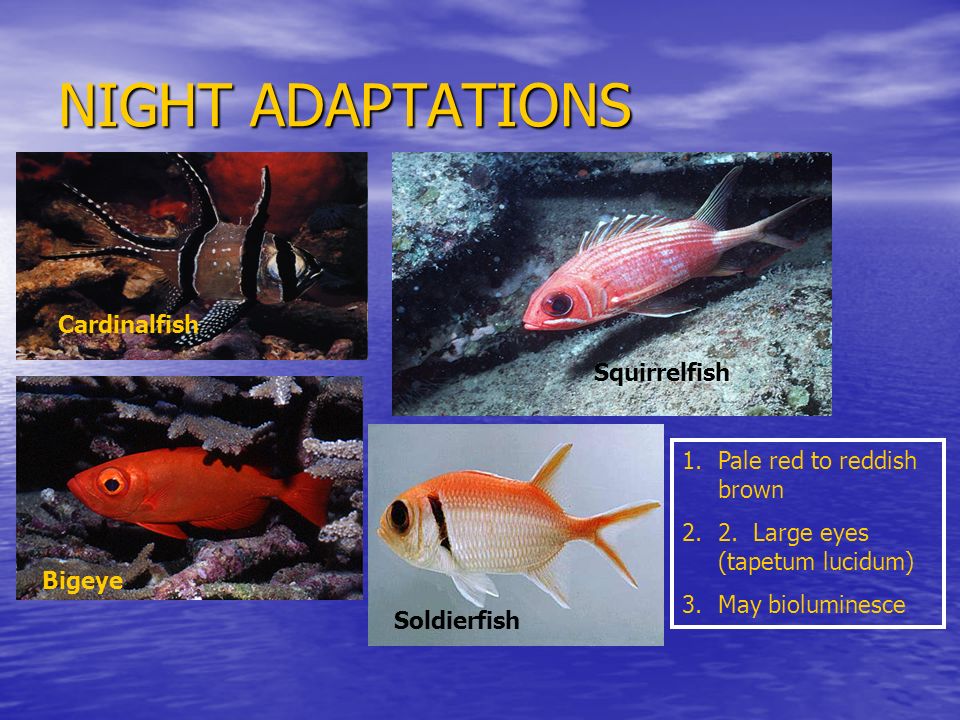 NIGHT ADAPTATIONS

Cardinalfish

Squirrelfish

Bigeye

Soldierfish

1. Pale red to reddish brown
2. 2. Large eyes (tapetum lucidum)
3. May bioluminesce